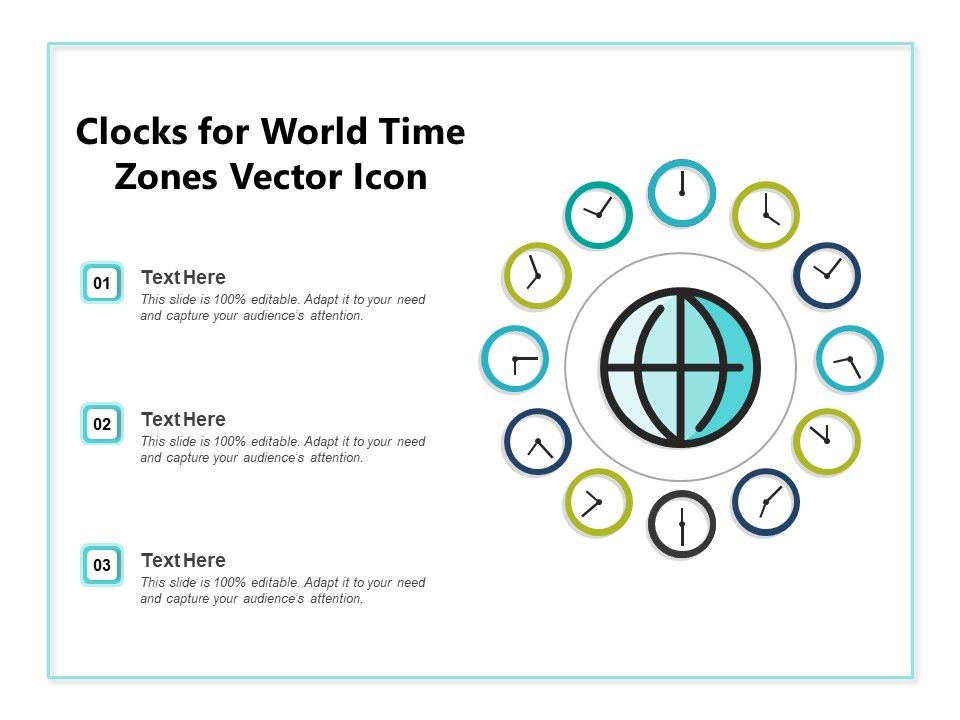 Clocks for World Time Zones Vector Icon

01

Text Here

This slide is 100% editable. Adapt it to your need and capture your audience's attention.

02

Text Here

This slide is 100% editable. Adapt it to your need and capture your audience's attention.

03

Text Here

This slide is 100% editable. Adapt it to your need and capture your audience's attention.